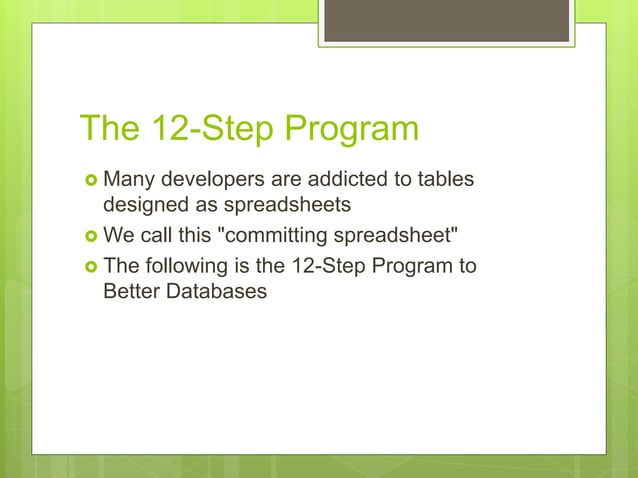 The 12-Step Program

Many developers are addicted to tables designed as spreadsheets

We call this "committing spreadsheet"

The following is the 12-Step Program to Better Databases